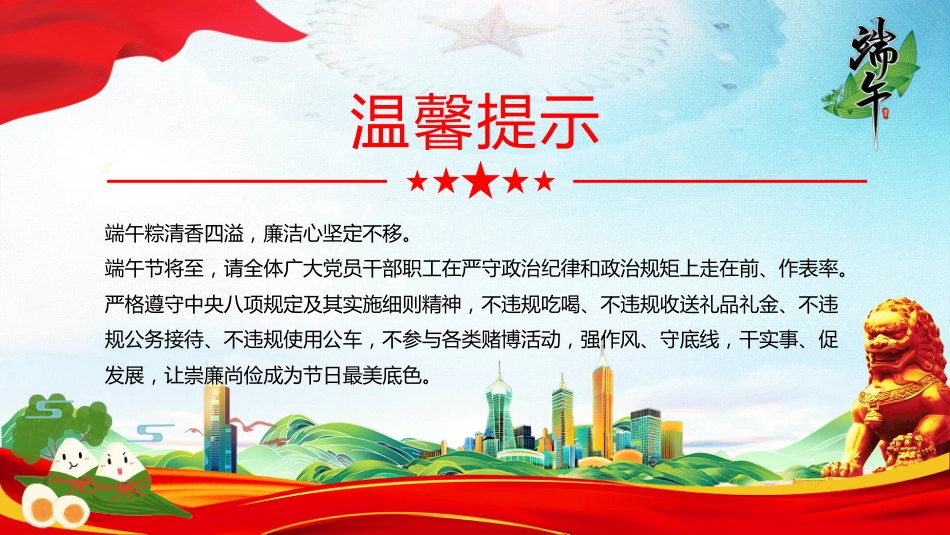 端午

温馨提示

端午粽清香四溢，廉洁心坚定不移。
端午节将至，请全体广大党员干部职工在严守政治纪律和政治规矩上走在前、作表率。严格遵守中央八项规定及其实施细则精神，不违规吃喝、不违规收送礼品礼金、不违规公务接待、不违规使用公车，不参与各类赌博活动，强作风、守底线，干实事、促发展，让崇廉尚俭成为节日最美底色。